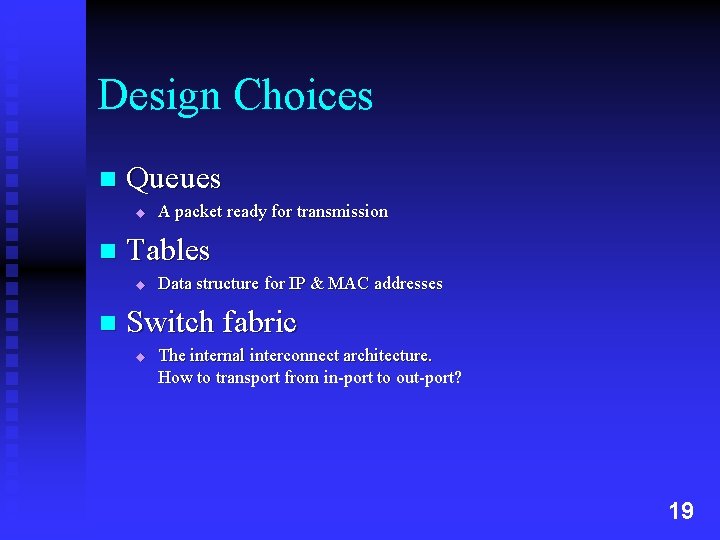 Design Choices

Queues
A packet ready for transmission

Tables
Data structure for IP & MAC addresses

Switch fabric
The internal interconnect architecture. How to transport from in-port to out-port?

19